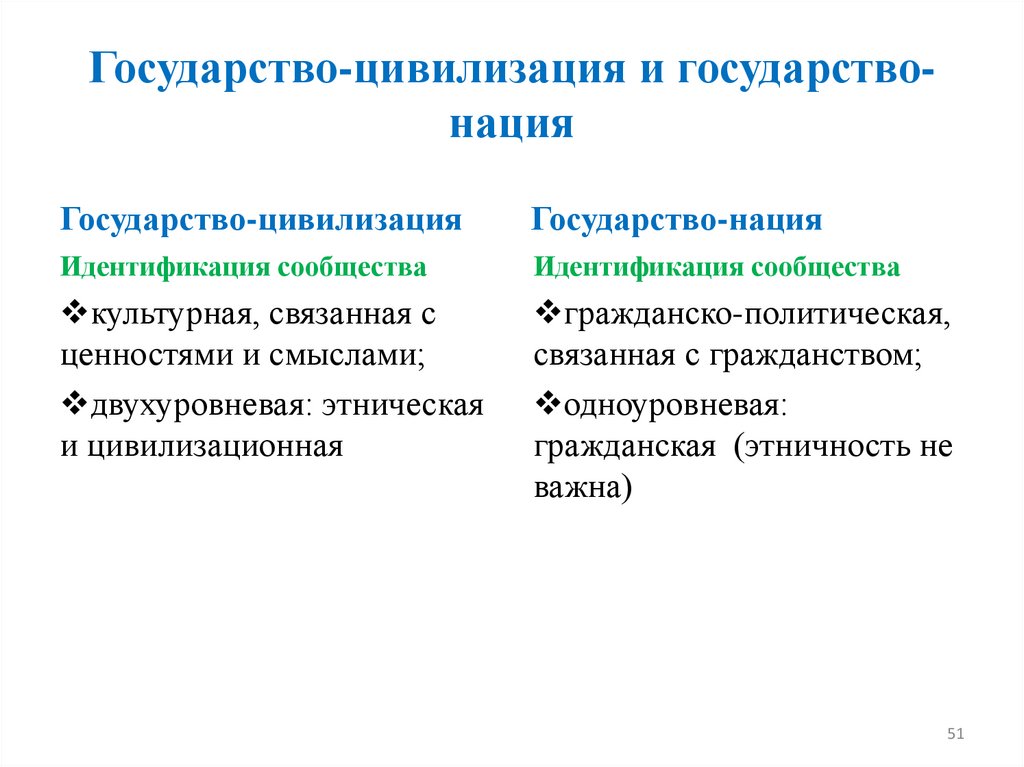 Государство-цивилизация и государство-нация

Государство-цивилизация

Идентификация сообщества

❖культурная, связанная с ценностями и смыслами;

❖двухуровневая: этническая и цивилизационная

Государство-нация

Идентификация сообщества

❖гражданско-политическая, связанная с гражданством;

❖одноуровневая: гражданская (этничность не важна)

51